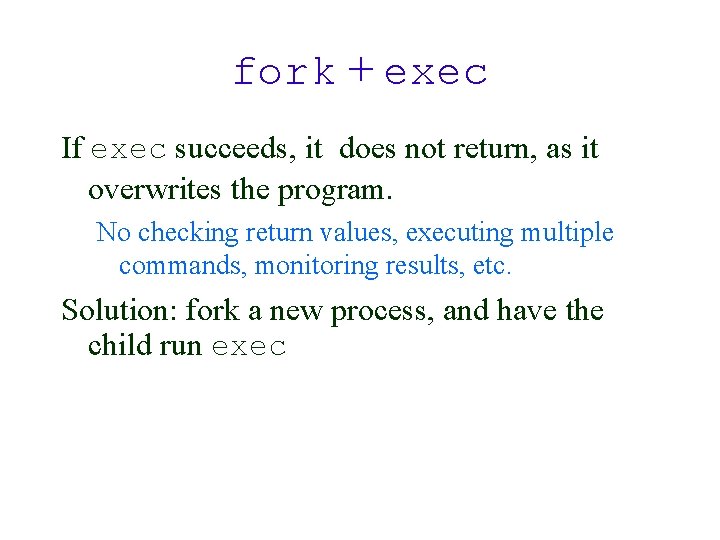 fork + exec

If exec succeeds, it does not return, as it overwrites the program.

No checking return values, executing multiple commands, monitoring results, etc.

Solution: fork a new process, and have the child run exec